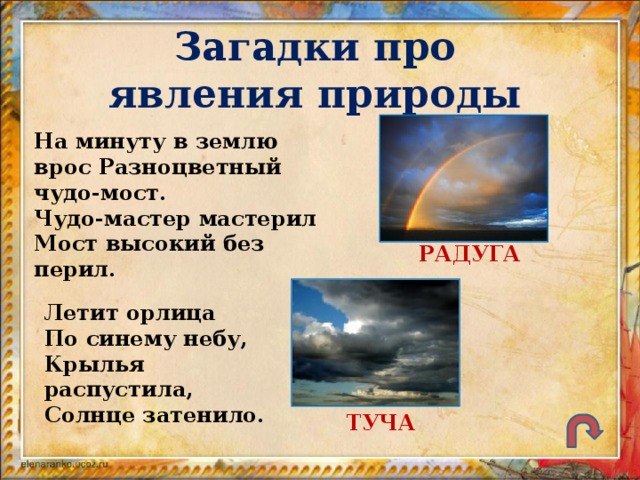 Загадки про явления природы

На минуту в землю врос Разноцветный чудо-мост.
Чудо-мастер мастерил
Мост высокий без перил.

РАДУГА

Летит орлица
По синему небу,
Крылья распустила,
Солнце затенило.

ТУЧА

elenaranko.ucoz.ru